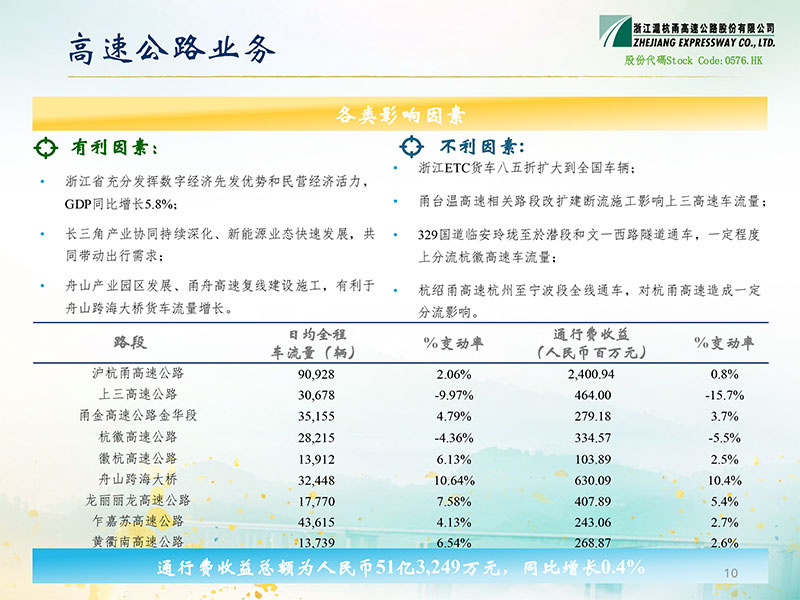 高速公路业务

浙江滬杭甬高速公路股份有限公司
ZHEJIANG EXPRESSWAY CO., LTD.
股份代碼Stock Code:0576.HK

各类影响因素

有利因素：

• 浙江省充分发挥数字经济先发优势和民营经济活力，GDP同比增长5.8%；

• 长三角产业协同持续深化、新能源业态快速发展，共同带动出行需求；

• 舟山产业园区发展、甬舟高速复线建设施工，有利于舟山跨海大桥货车流量增长。

不利因素：

• 浙江ETC货车八五折扩大到全国车辆；

• 甬台温高速相关路段改扩建断流施工影响上三高速车流量；

• 329国道临安玲珑至於潜段和文一西路隧道通车，一定程度上分流杭徽高速车流量；

• 杭绍甬高速杭州至宁波段全线通车，对杭甬高速造成一定分流影响。

| 路段 | 日均全程车流量（辆） | %变动率 | 通行费收益（人民币百万元） | %变动率 |
|---|---|---|---|---|
| 沪杭甬高速公路 | 90,928 | 2.06% | 2,400.94 | 0.8% |
| 上三高速公路 | 30,678 | -9.97% | 464.00 | -15.7% |
| 甬金高速公路金华段 | 35,155 | 4.79% | 279.18 | 3.7% |
| 杭徽高速公路 | 28,215 | -4.36% | 334.57 | -5.5% |
| 徽杭高速公路 | 13,912 | 6.13% | 103.89 | 2.5% |
| 舟山跨海大桥 | 32,448 | 10.64% | 630.09 | 10.4% |
| 龙丽丽龙高速公路 | 17,770 | 7.58% | 407.89 | 5.4% |
| 乍嘉苏高速公路 | 43,615 | 4.13% | 243.06 | 2.7% |
| 黄衢南高速公路 | 13,739 | 6.54% | 268.87 | 2.6% |

通行费收益总额为人民币51亿3,249万元，同比增长0.4%

10